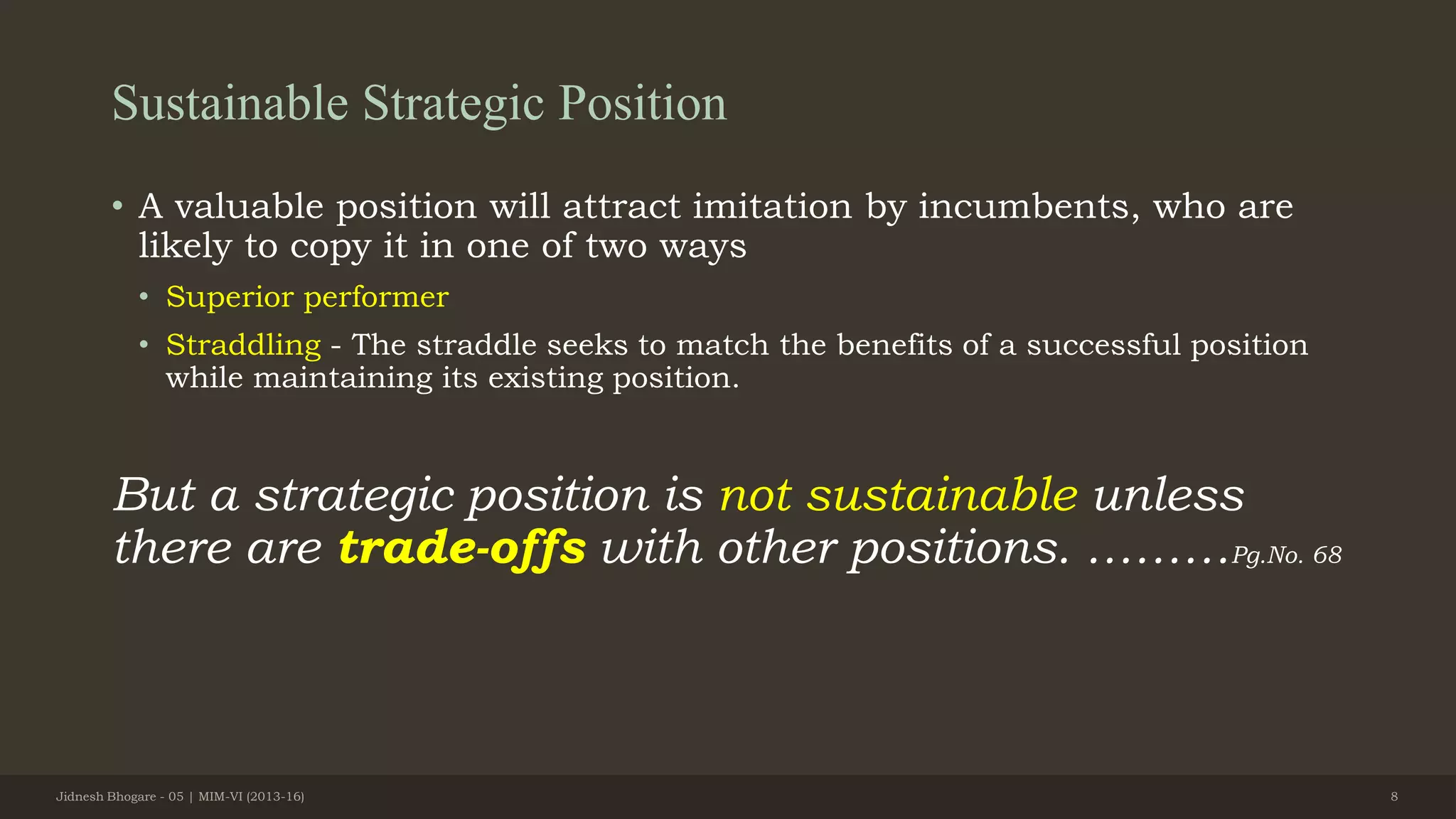 Sustainable Strategic Position

• A valuable position will attract imitation by incumbents, who are likely to copy it in one of two ways

• Superior performer

• Straddling - The straddle seeks to match the benefits of a successful position while maintaining its existing position.

But a strategic position is not sustainable unless there are trade-offs with other positions. ………Pg.No. 68

Jidnesh Bhogare - 05 | MIM-VI (2013-16)

8